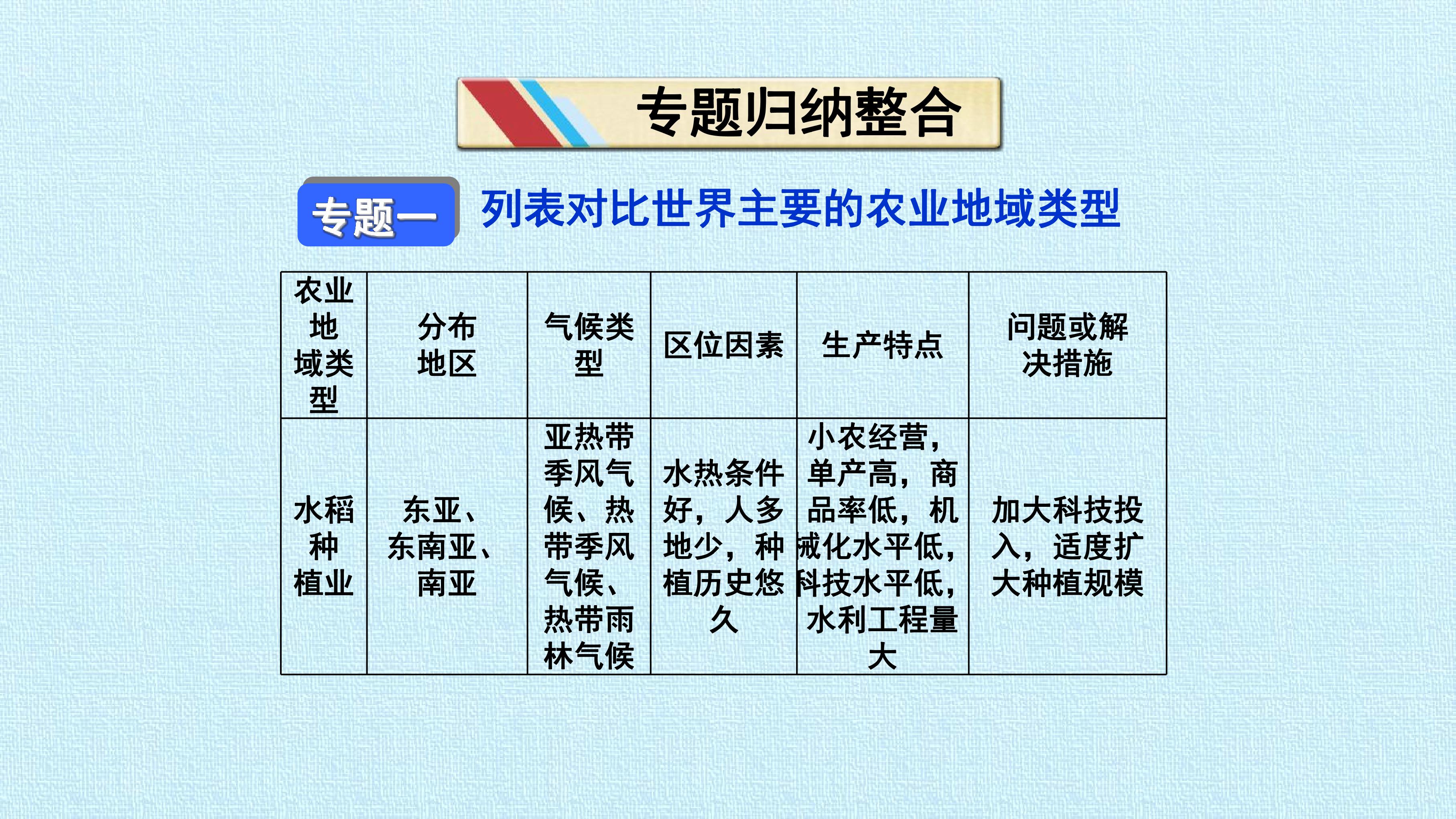 专题归纳整合

专题一 列表对比世界主要的农业地域类型

| 农业地域类型 | 分布地区 | 气候类型 | 区位因素 | 生产特点 | 问题或解决措施 |
|---|---|---|---|---|---|
| 水稻种植业 | 东亚、东南亚、南亚 | 亚热带季风气候、热带季风气候、热带雨林气候 | 水热条件好，人多地少，种植历史悠久 | 小农经营，单产高，商品率低，机械化水平低，科技水平低，水利工程量大 | 加大科技投入，适度扩大种植规模 |